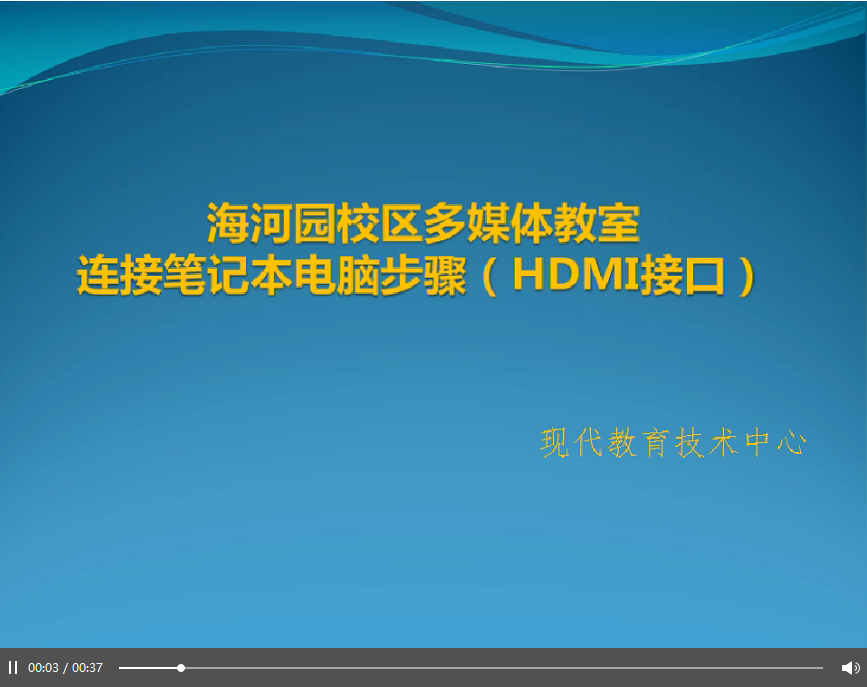 海河园校区多媒体教室
连接笔记本电脑步骤（HDMI接口）

现代教育技术中心

00:03 / 00:37